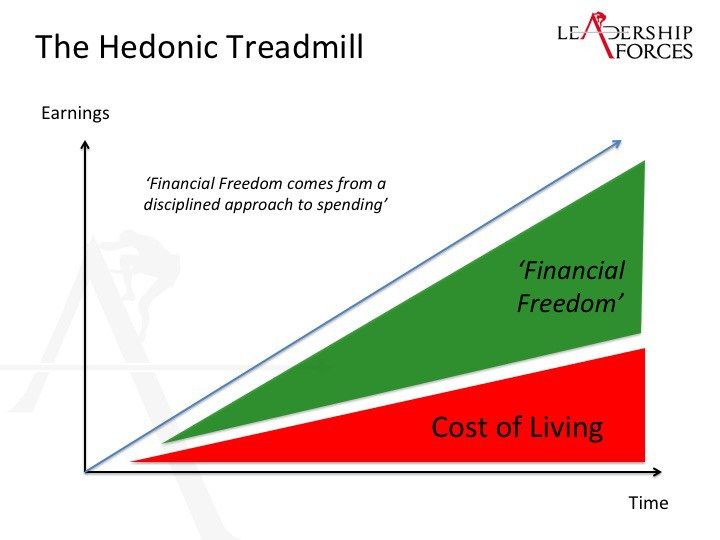 The Hedonic Treadmill

LEADERSHIP FORCES

Earnings

'Financial Freedom comes from a disciplined approach to spending'

'Financial Freedom'

Cost of Living

Time